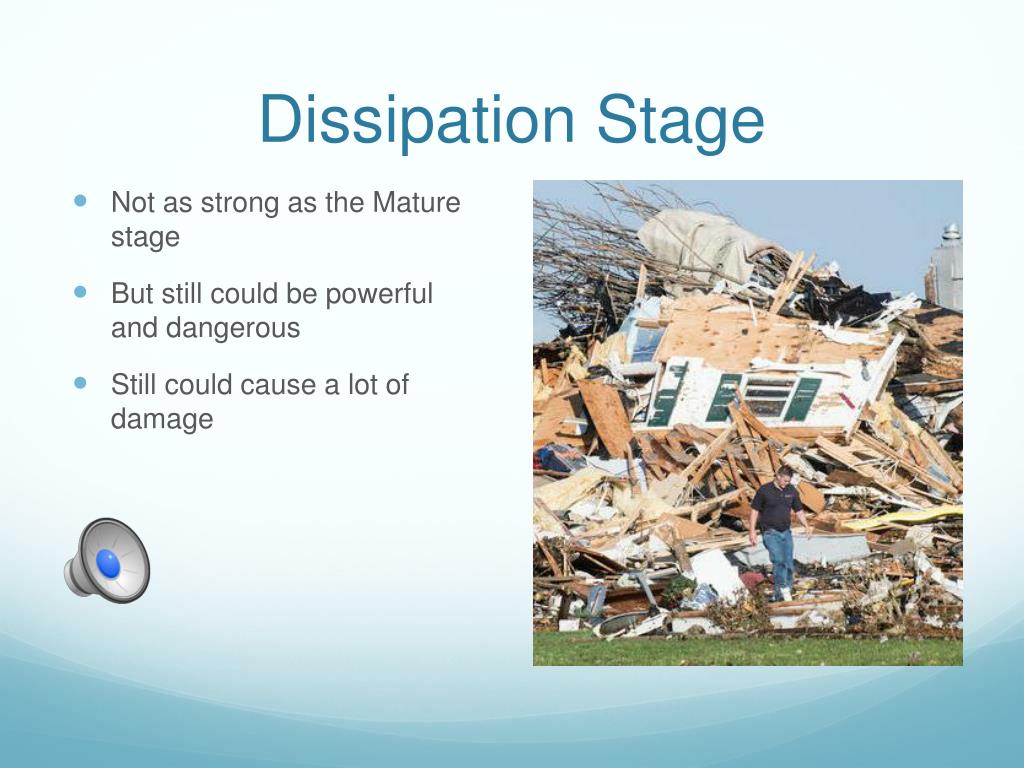 Dissipation Stage

- Not as strong as the Mature stage
- But still could be powerful and dangerous
- Still could cause a lot of damage